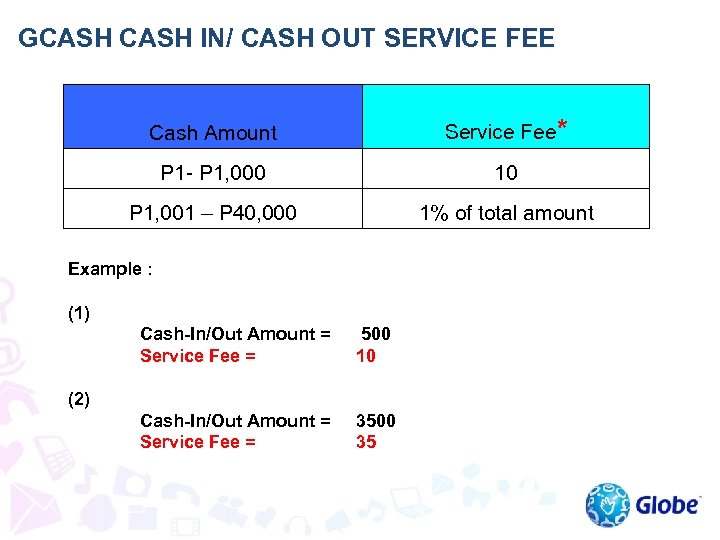 GCASH CASH IN/ CASH OUT SERVICE FEE

| Cash Amount | Service Fee* |
|---|---|
| P1- P1,000 | 10 |
| P1,001 – P40,000 | 1% of total amount |

Example :

(1)
Cash-In/Out Amount = 500
Service Fee = 10

(2)
Cash-In/Out Amount = 3500
Service Fee = 35

Globe